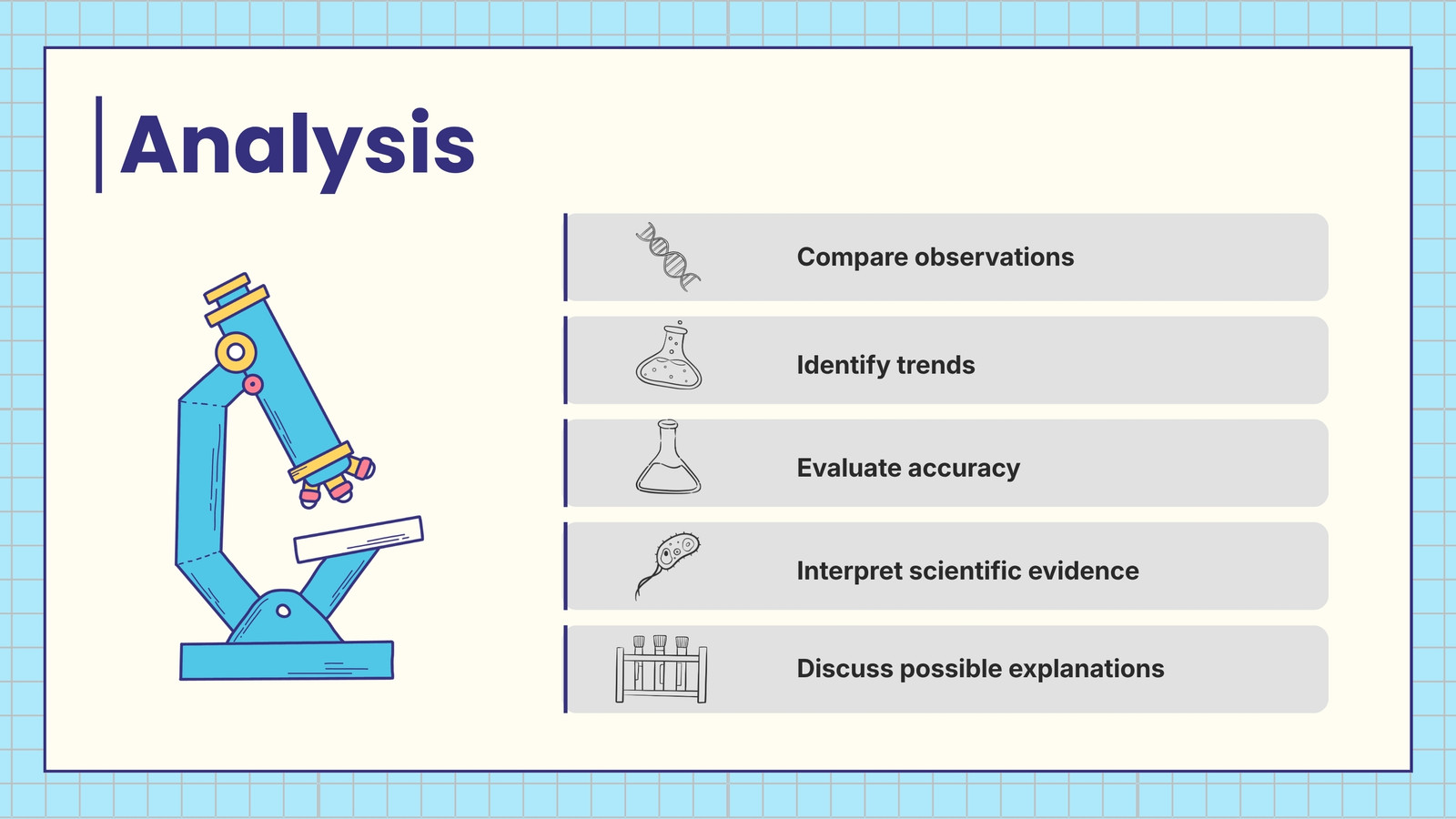 Analysis

Compare observations

Identify trends

Evaluate accuracy

Interpret scientific evidence

Discuss possible explanations